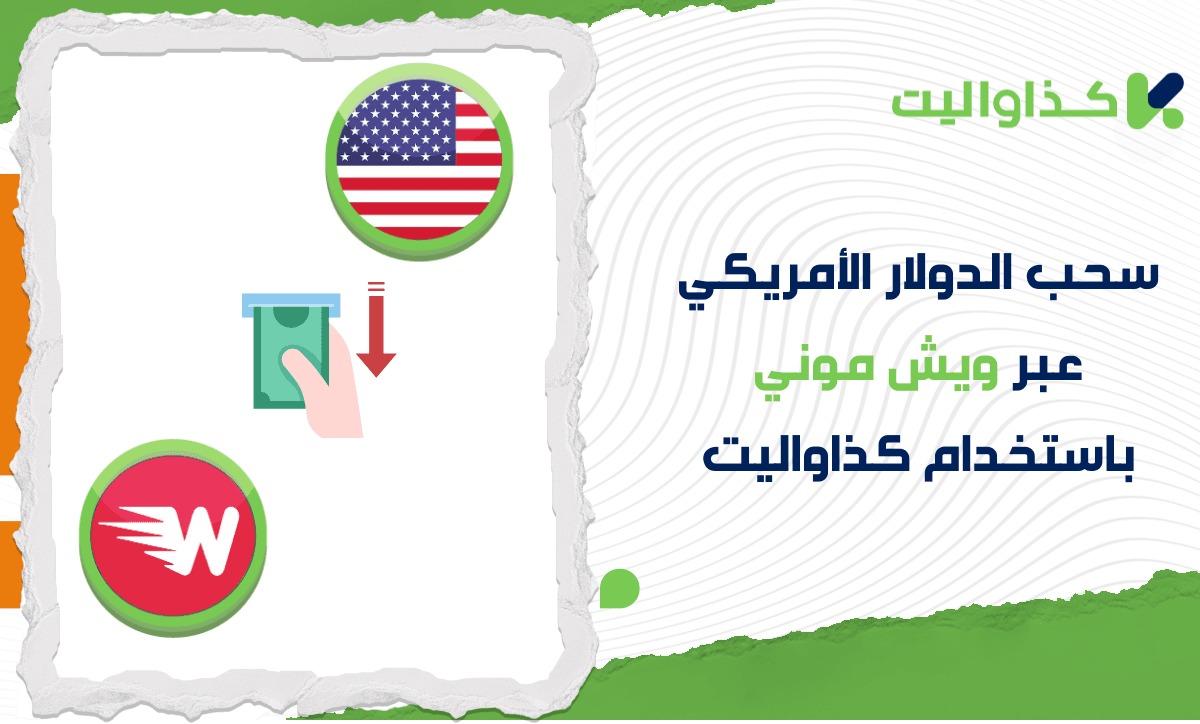 كذاواليت

سحب الدولار الأمريكي عبر ويش موني باستخدام كذاواليت